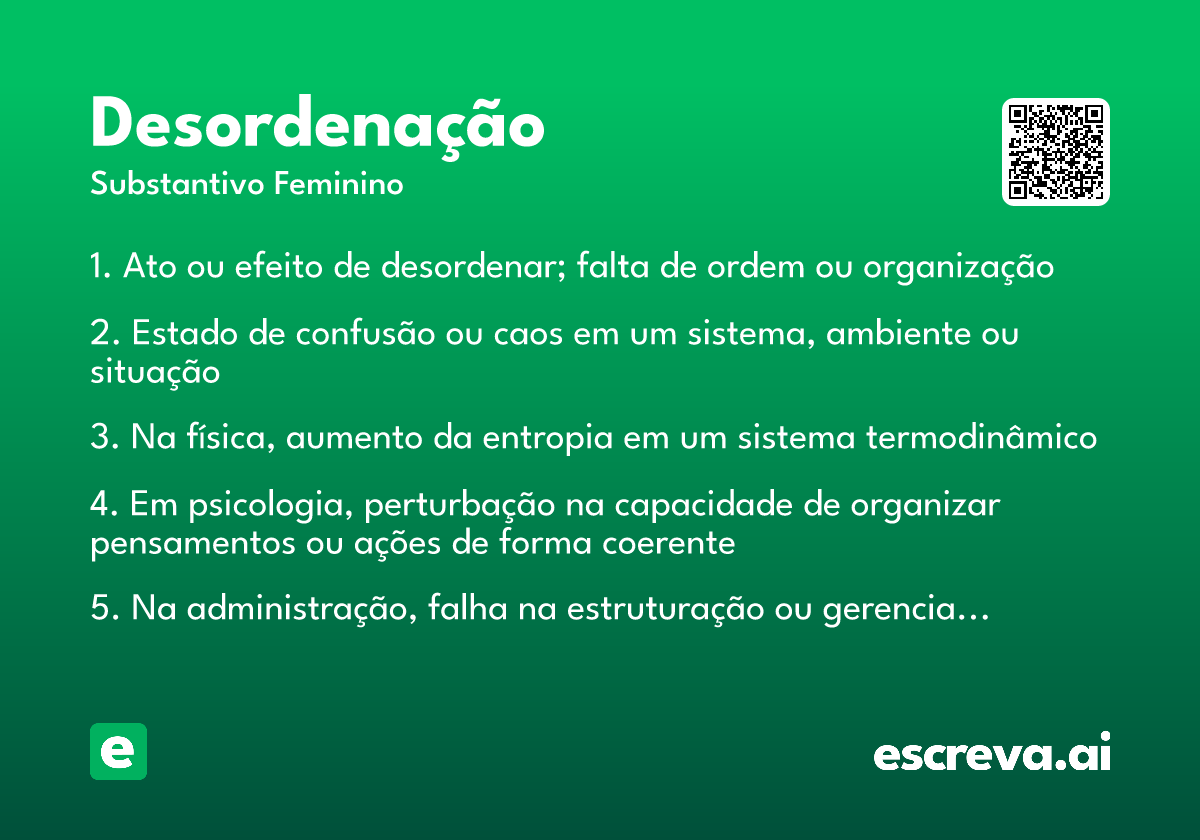 Desordenação
Substantivo Feminino

1. Ato ou efeito de desordenar; falta de ordem ou organização

2. Estado de confusão ou caos em um sistema, ambiente ou situação

3. Na física, aumento da entropia em um sistema termodinâmico

4. Em psicologia, perturbação na capacidade de organizar pensamentos ou ações de forma coerente

5. Na administração, falha na estruturação ou gerencia…

e

escreva.ai